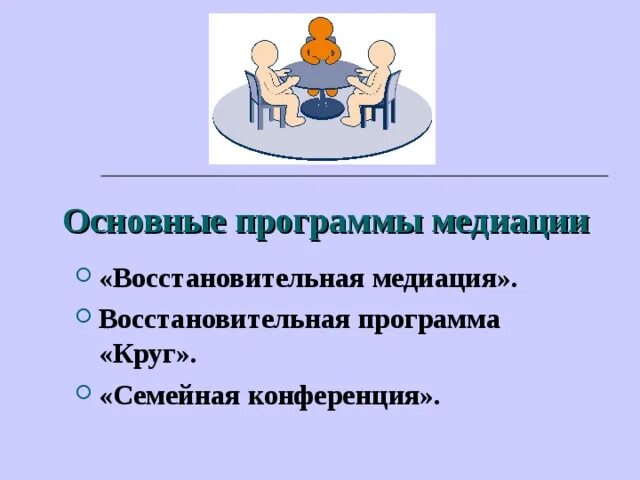 Основные программы медиации

«Восстановительная медиация».

Восстановительная программа «Круг».

«Семейная конференция».